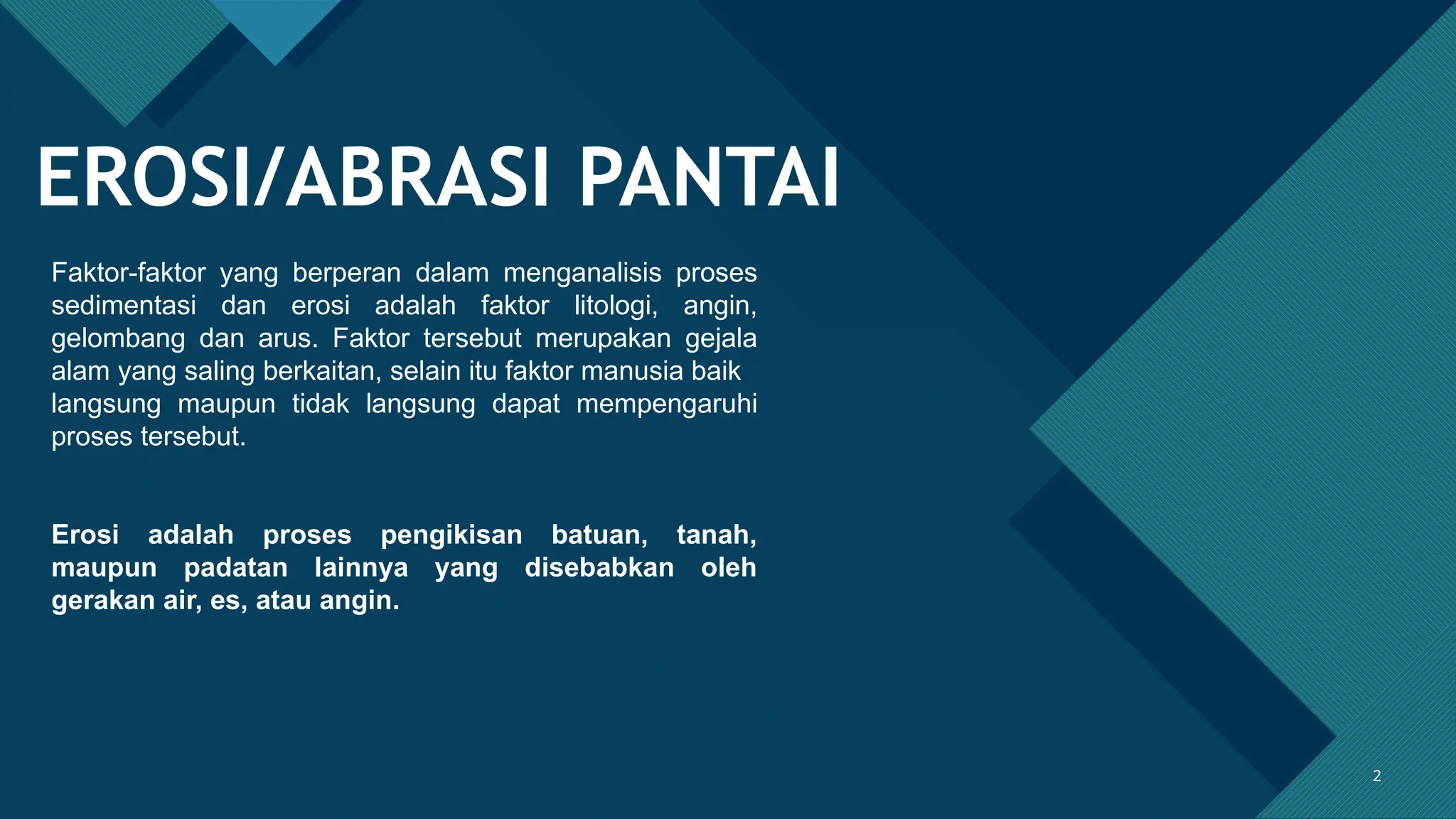 EROSI/ABRASI PANTAI

Faktor-faktor yang berperan dalam menganalisis proses sedimentasi dan erosi adalah faktor litologi, angin, gelombang dan arus. Faktor tersebut merupakan gejala alam yang saling berkaitan, selain itu faktor manusia baik langsung maupun tidak langsung dapat mempengaruhi proses tersebut.

Erosi adalah proses pengikisan batuan, tanah, maupun padatan lainnya yang disebabkan oleh gerakan air, es, atau angin.

2